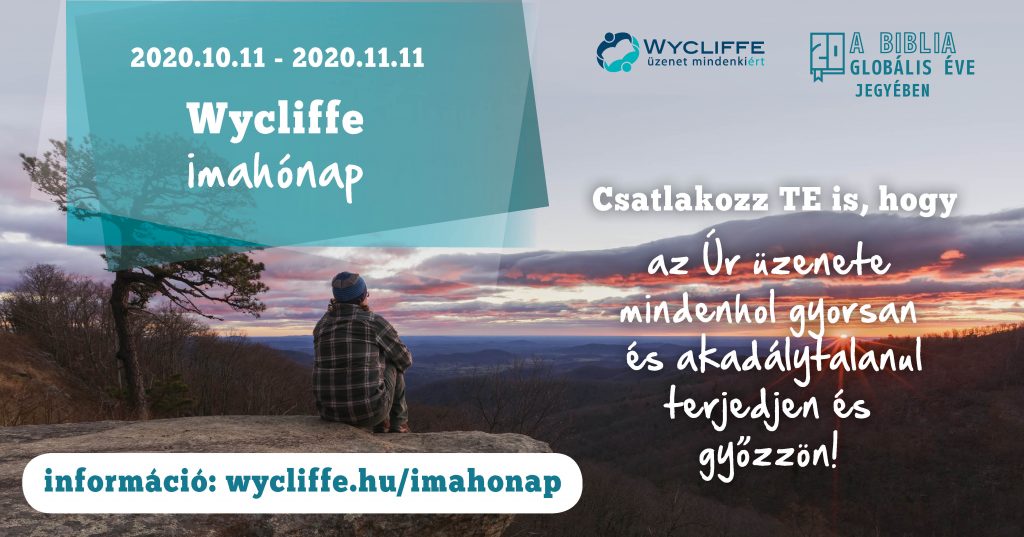 2020.10.11 - 2020.11.11

Wycliffe
imahónap

WYCLIFFE
üzenet mindenkiért

A BIBLIA
GLOBÁLIS ÉVE
JEGYÉBEN

Csatlakozz TE is, hogy

az Úr üzenete mindenhol gyorsan és akadálytalanul terjedjen és győzzön!

információ: wycliffe.hu/imahonap